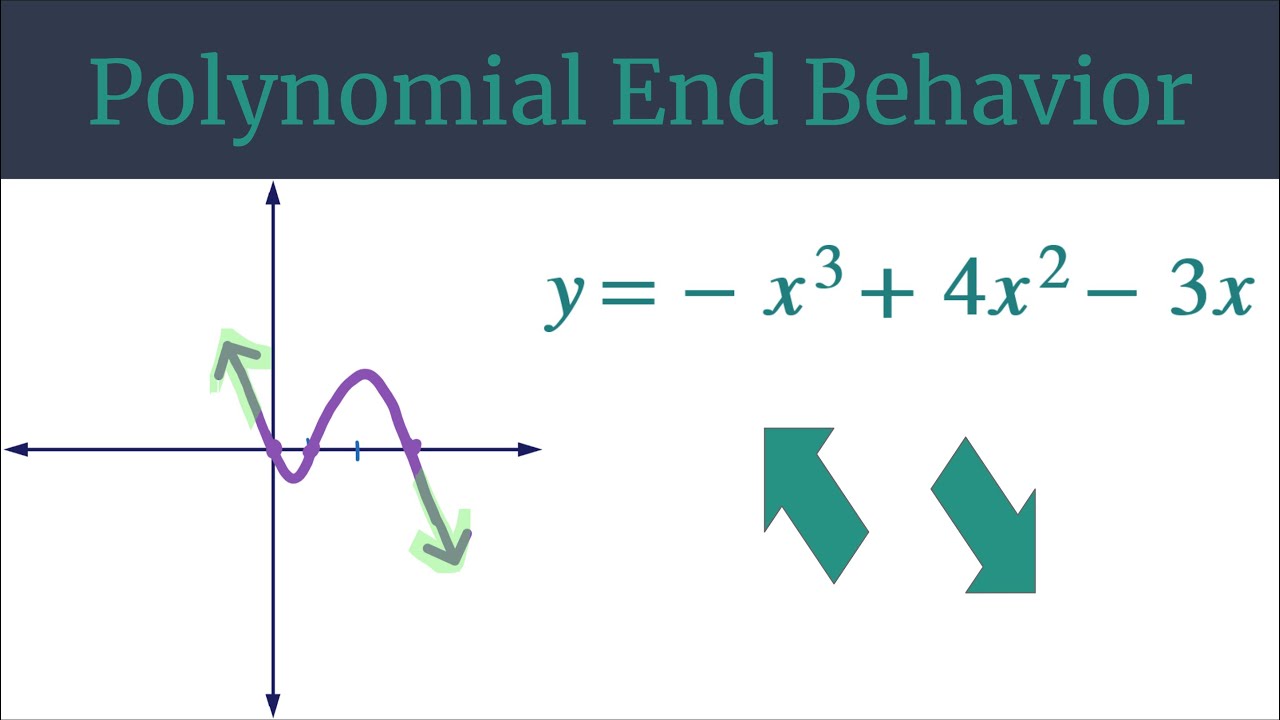 Polynomial End Behavior

$y = -x^3 + 4x^2 - 3x$